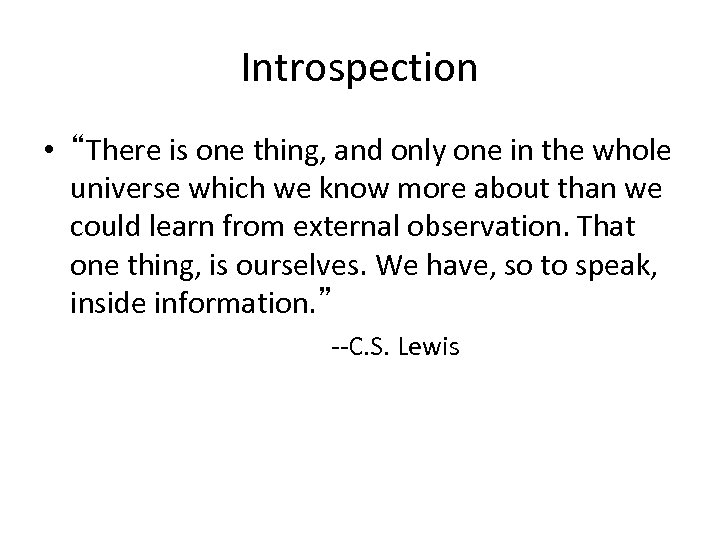 Introspection

• “There is one thing, and only one in the whole universe which we know more about than we could learn from external observation. That one thing, is ourselves. We have, so to speak, inside information.”

--C.S. Lewis